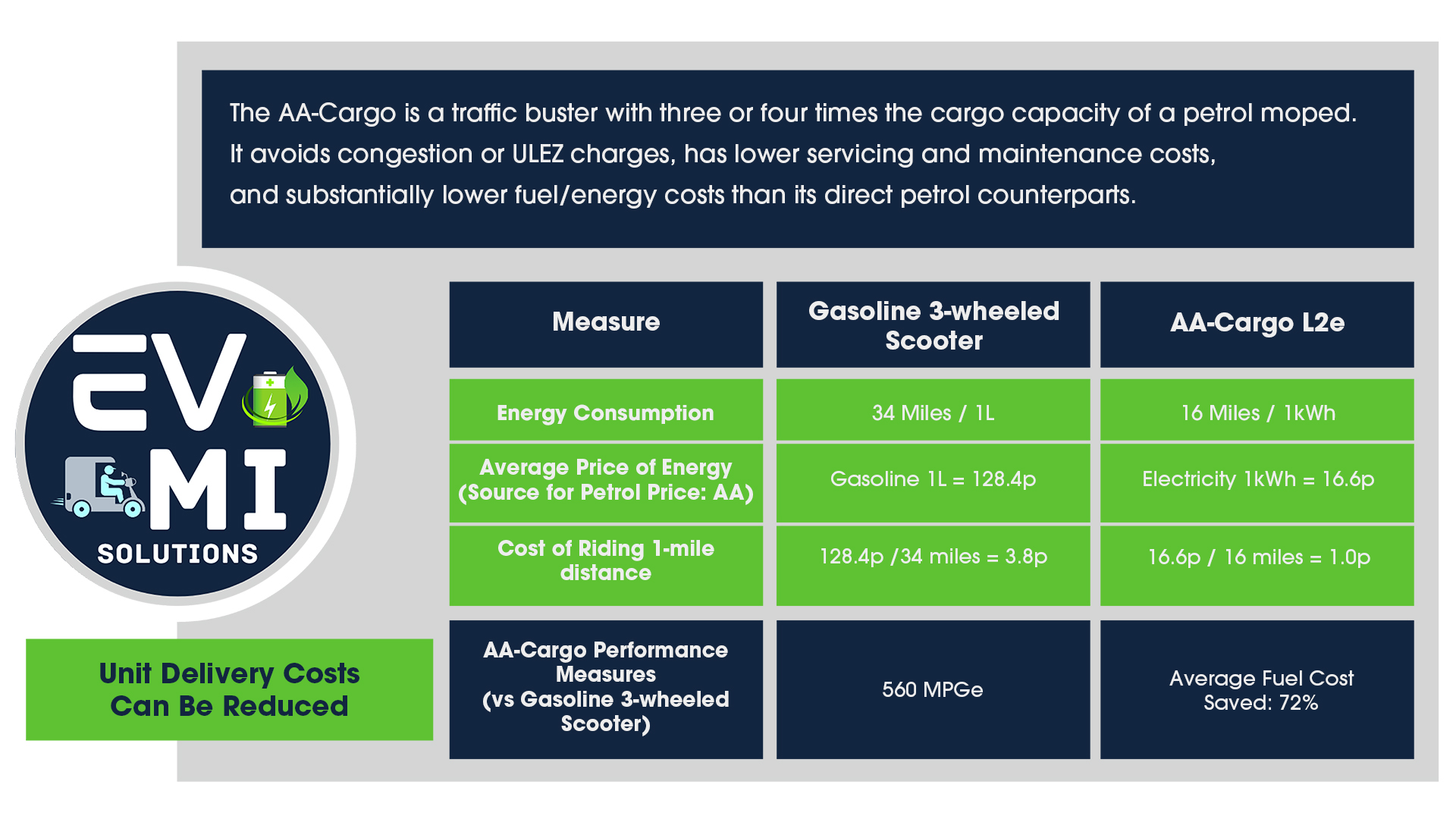 The AA-Cargo is a traffic buster with three or four times the cargo capacity of a petrol moped. It avoids congestion or ULEZ charges, has lower servicing and maintenance costs, and substantially lower fuel/energy costs than its direct petrol counterparts.

EV MI SOLUTIONS

Unit Delivery Costs Can Be Reduced

| Measure | Gasoline 3-wheeled Scooter | AA-Cargo L2e |
|---|---|---|
| Energy Consumption | 34 Miles / 1L | 16 Miles / 1kWh |
| Average Price of Energy (Source for Petrol Price: AA) | Gasoline 1L = 128.4p | Electricity 1kWh = 16.6p |
| Cost of Riding 1-mile distance | 128.4p /34 miles = 3.8p | 16.6p / 16 miles = 1.0p |
| AA-Cargo Performance Measures (vs Gasoline 3-wheeled Scooter) | 560 MPGe | Average Fuel Cost Saved: 72% |